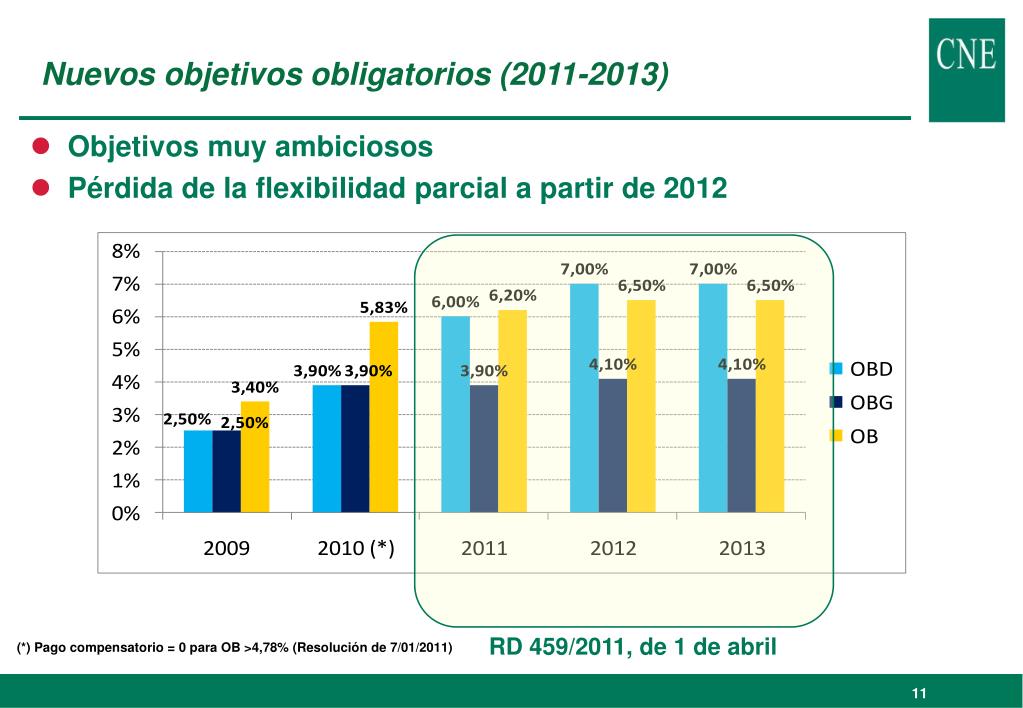 Nuevos objetivos obligatorios (2011-2013)

CNE

Objetivos muy ambiciosos
Pérdida de la flexibilidad parcial a partir de 2012

8%
7%
6%
5%
4%
3%
2%
1%
0%

2,50% 2,50% 3,40%
3,90% 3,90% 5,83%
6,00% 3,90% 6,20%
7,00% 4,10% 6,50%
7,00% 4,10% 6,50%

2009 2010 (*) 2011 2012 2013

OBD
OBG
OB

(*) Pago compensatorio = 0 para OB >4,78% (Resolución de 7/01/2011)

RD 459/2011, de 1 de abril

11